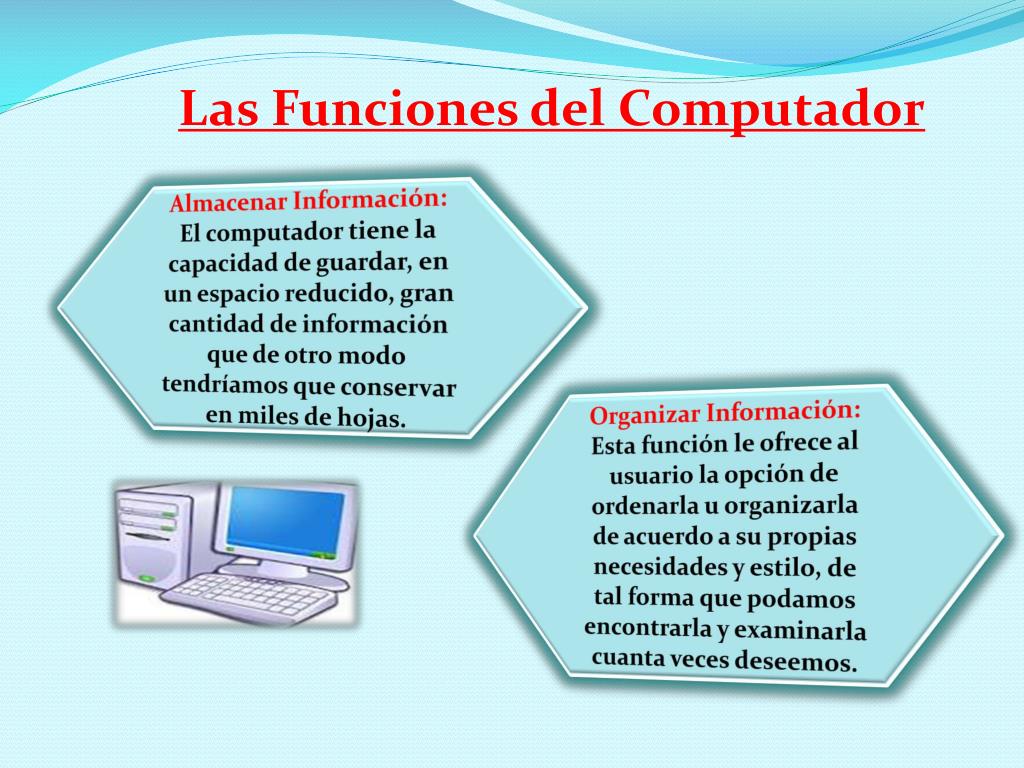 Las Funciones del Computador

Almacenar Información:
El computador tiene la capacidad de guardar, en un espacio reducido, gran cantidad de información que de otro modo tendríamos que conservar en miles de hojas.

Organizar Información:
Esta función le ofrece al usuario la opción de ordenarla u organizarla de acuerdo a su propias necesidades y estilo, de tal forma que podamos encontrarla y examinarla cuanta veces deseemos.